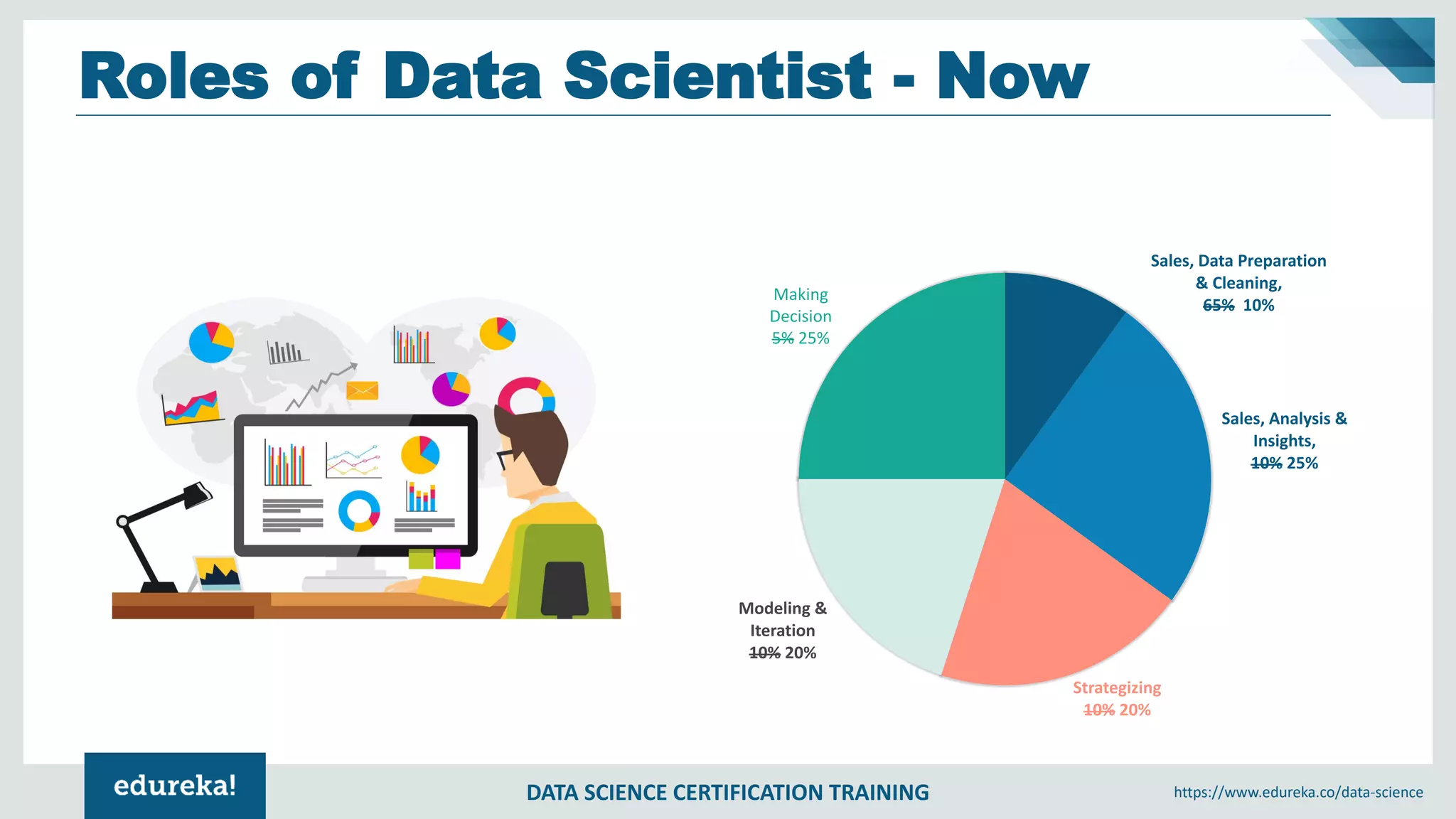 Roles of Data Scientist - Now

Making Decision ~~5%~~ 25%

Sales, Data Preparation & Cleaning, ~~65%~~ 10%

Sales, Analysis & Insights, ~~10%~~ 25%

Modeling & Iteration ~~10%~~ 20%

Strategizing ~~10%~~ 20%

edureka!

DATA SCIENCE CERTIFICATION TRAINING

https://www.edureka.co/data-science